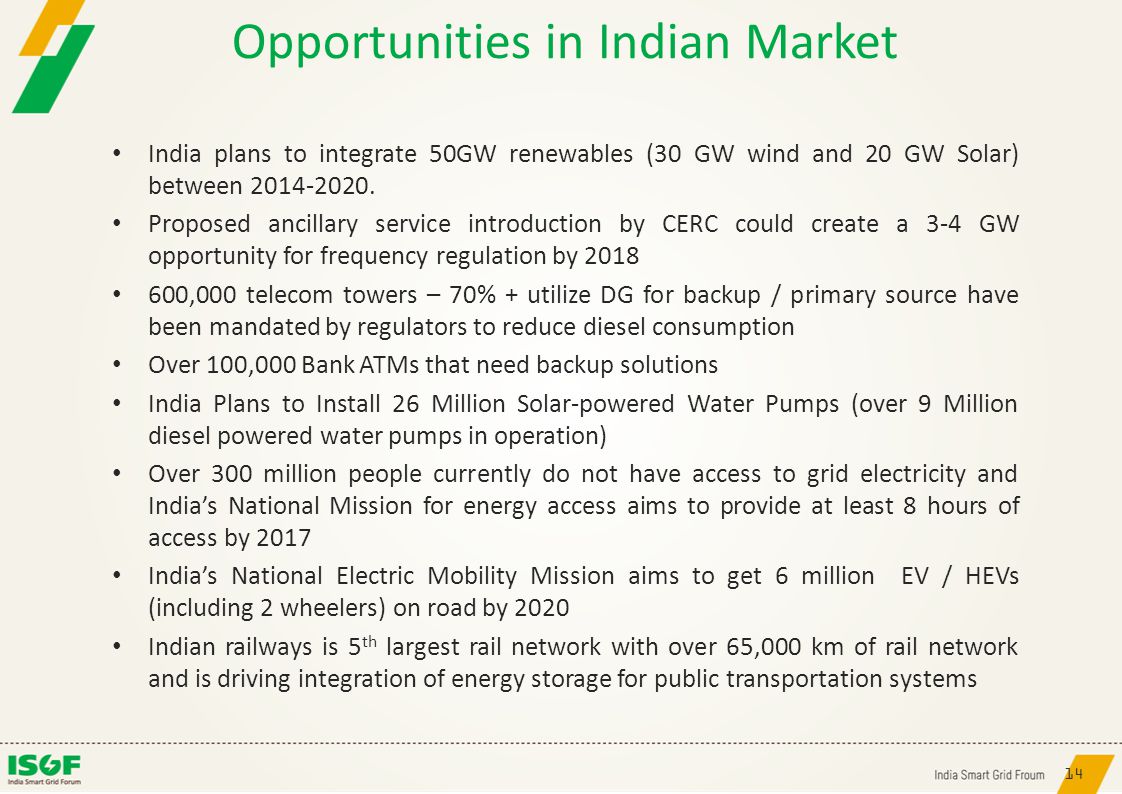 Opportunities in Indian Market

• India plans to integrate 50GW renewables (30 GW wind and 20 GW Solar) between 2014-2020.

• Proposed ancillary service introduction by CERC could create a 3-4 GW opportunity for frequency regulation by 2018

• 600,000 telecom towers – 70% + utilize DG for backup / primary source have been mandated by regulators to reduce diesel consumption

• Over 100,000 Bank ATMs that need backup solutions

• India Plans to Install 26 Million Solar-powered Water Pumps (over 9 Million diesel powered water pumps in operation)

• Over 300 million people currently do not have access to grid electricity and India's National Mission for energy access aims to provide at least 8 hours of access by 2017

• India's National Electric Mobility Mission aims to get 6 million EV / HEVs (including 2 wheelers) on road by 2020

• Indian railways is 5$^{th}$ largest rail network with over 65,000 km of rail network and is driving integration of energy storage for public transportation systems

ISGF
India Smart Grid Forum

India Smart Grid Froum 14